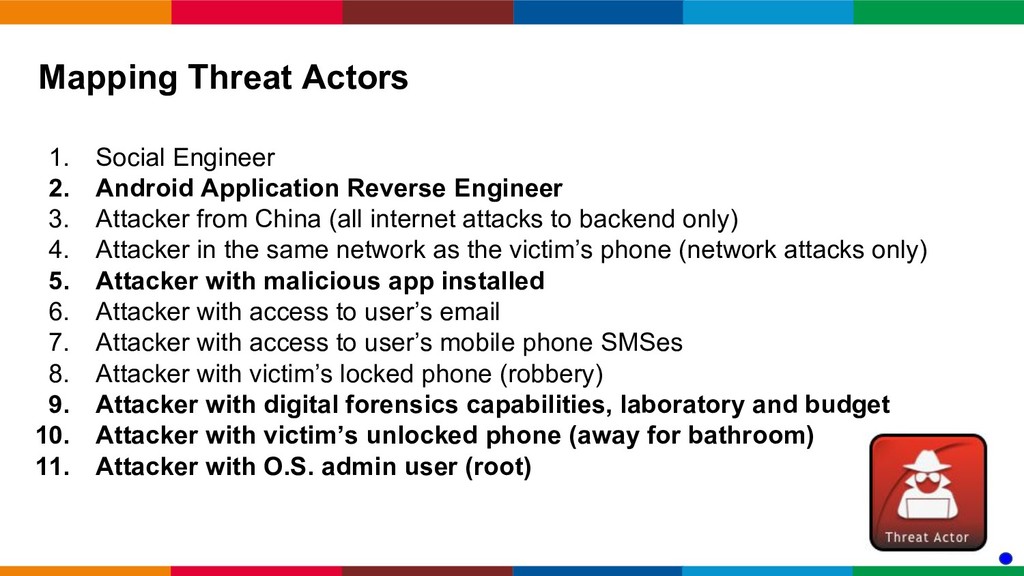 Mapping Threat Actors

1. Social Engineer
2. Android Application Reverse Engineer
3. Attacker from China (all internet attacks to backend only)
4. Attacker in the same network as the victim’s phone (network attacks only)
5. Attacker with malicious app installed
6. Attacker with access to user’s email
7. Attacker with access to user’s mobile phone SMSes
8. Attacker with victim’s locked phone (robbery)
9. Attacker with digital forensics capabilities, laboratory and budget
10. Attacker with victim’s unlocked phone (away for bathroom)
11. Attacker with O.S. admin user (root)

Threat Actor